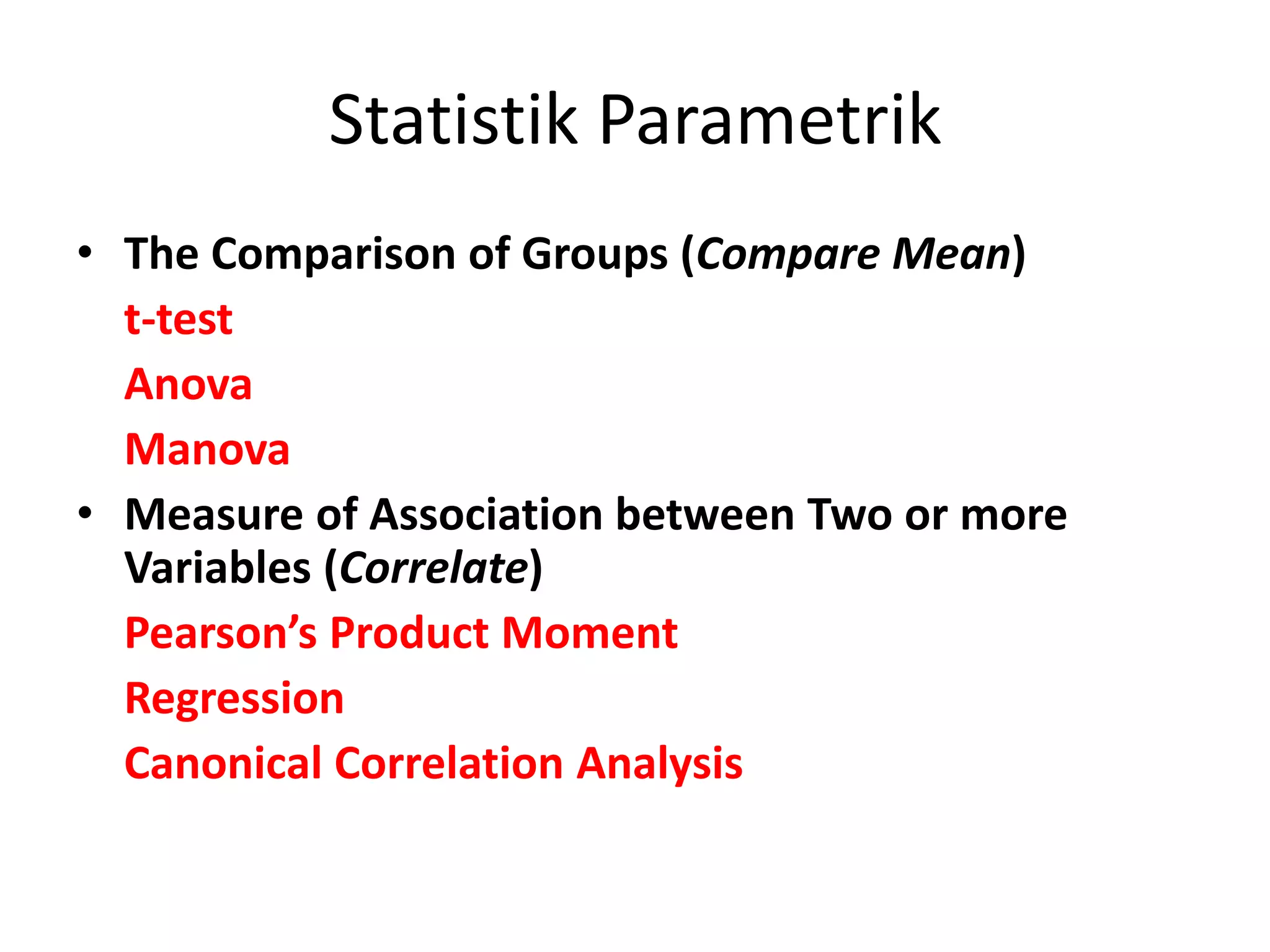 Statistik Parametrik

• The Comparison of Groups (Compare Mean)

t-test

Anova

Manova

• Measure of Association between Two or more Variables (Correlate)

Pearson’s Product Moment

Regression

Canonical Correlation Analysis